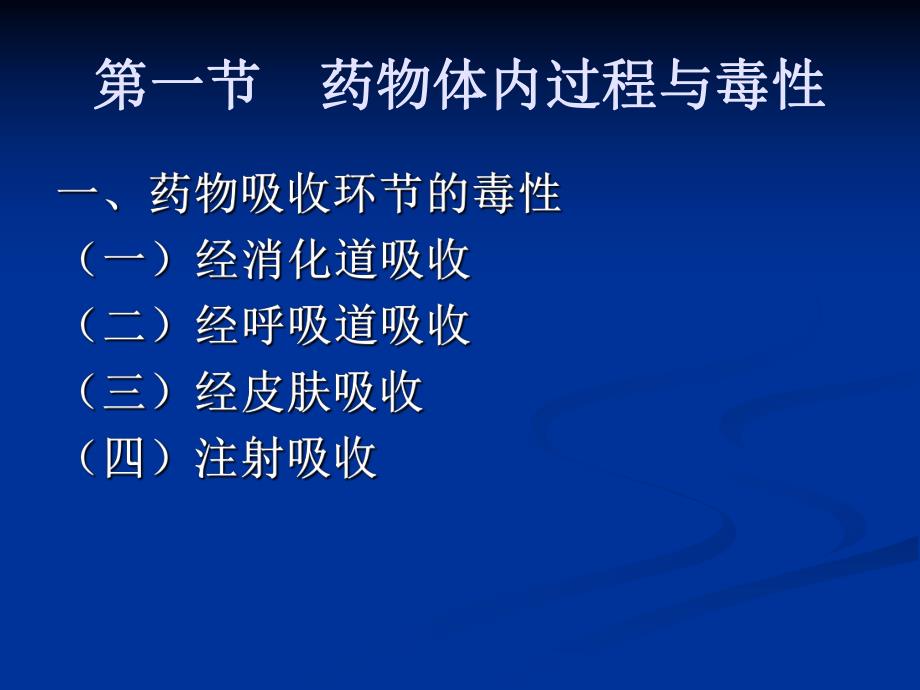 第一节　药物体内过程与毒性

一、药物吸收环节的毒性
（一）经消化道吸收
（二）经呼吸道吸收
（三）经皮肤吸收
（四）注射吸收